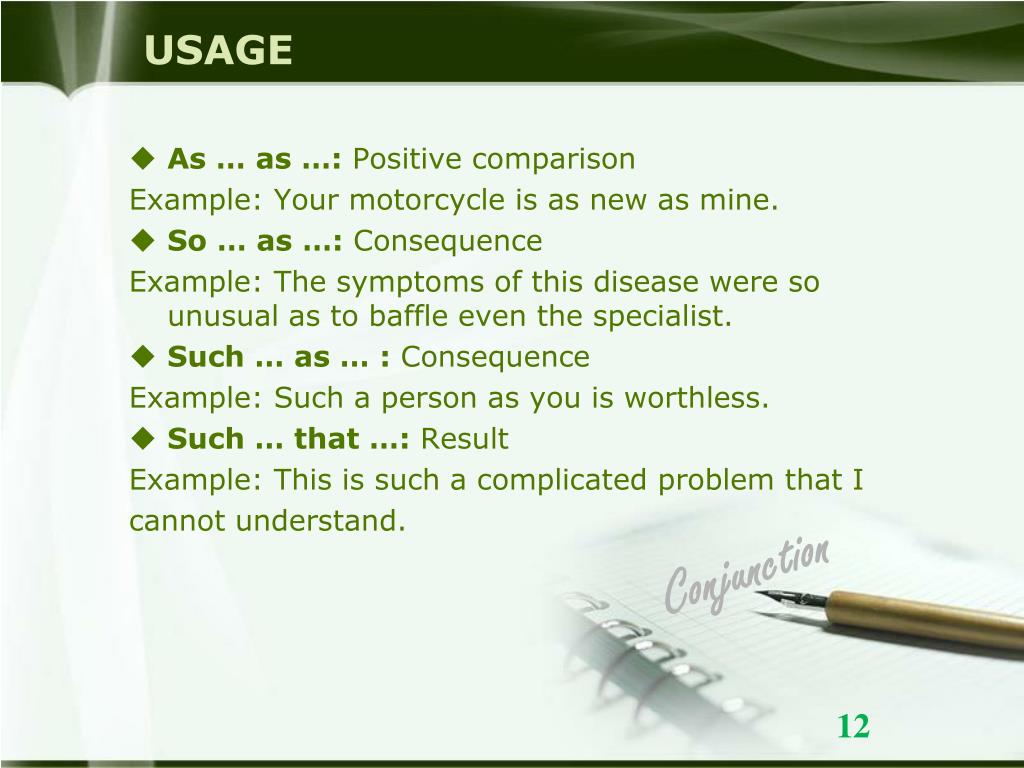 USAGE

◆ As … as …: Positive comparison

Example: Your motorcycle is as new as mine.

◆ So … as …: Consequence

Example: The symptoms of this disease were so unusual as to baffle even the specialist.

◆ Such … as … : Consequence

Example: Such a person as you is worthless.

◆ Such … that …: Result

Example: This is such a complicated problem that I cannot understand.

Conjunction

12